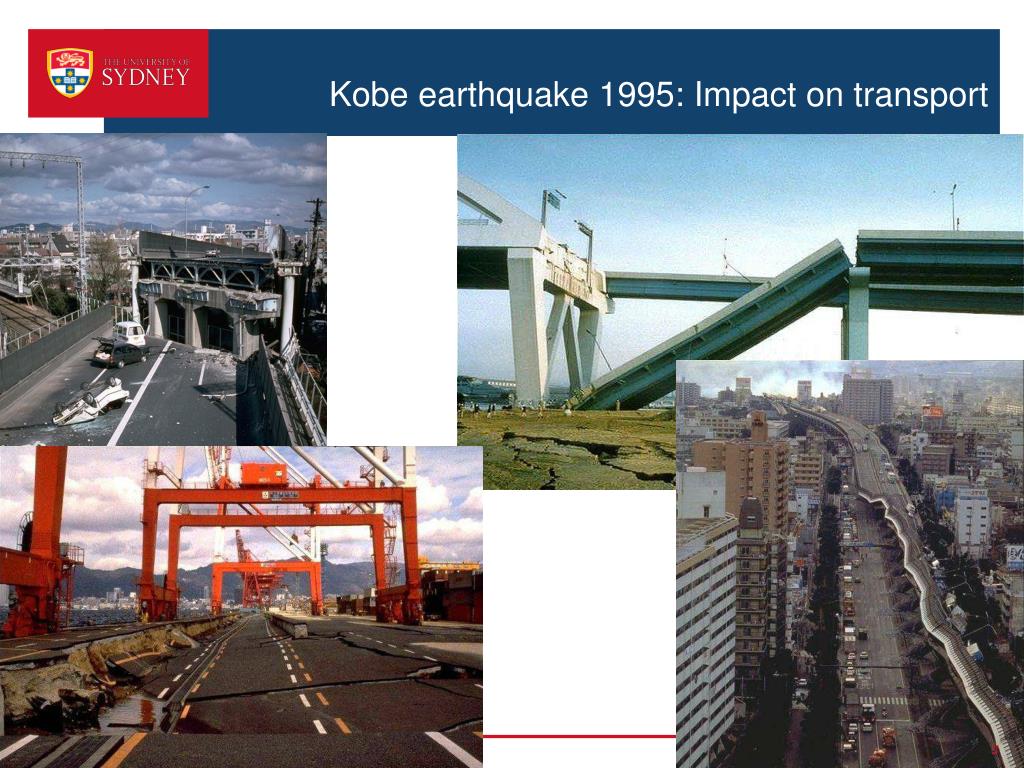 THE UNIVERSITY OF
SYDNEY

Kobe earthquake 1995: Impact on transport